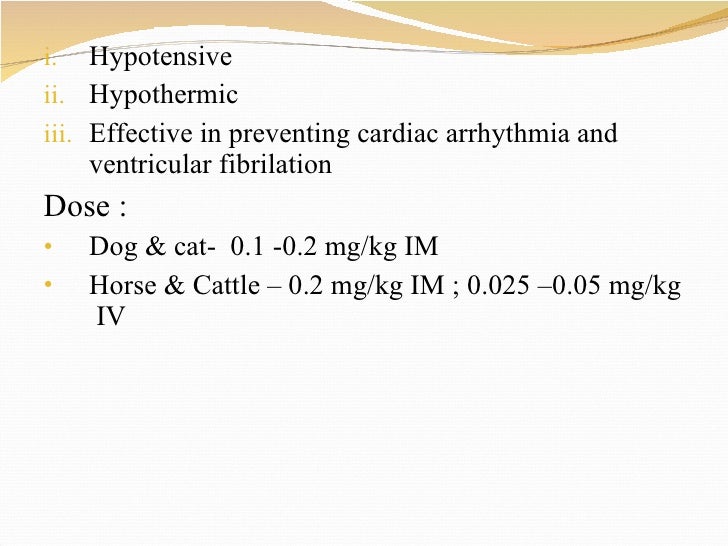 i. Hypotensive
ii. Hypothermic
iii. Effective in preventing cardiac arrhythmia and ventricular fibrilation

Dose :

• Dog & cat- 0.1 -0.2 mg/kg IM
• Horse & Cattle – 0.2 mg/kg IM ; 0.025 –0.05 mg/kg IV